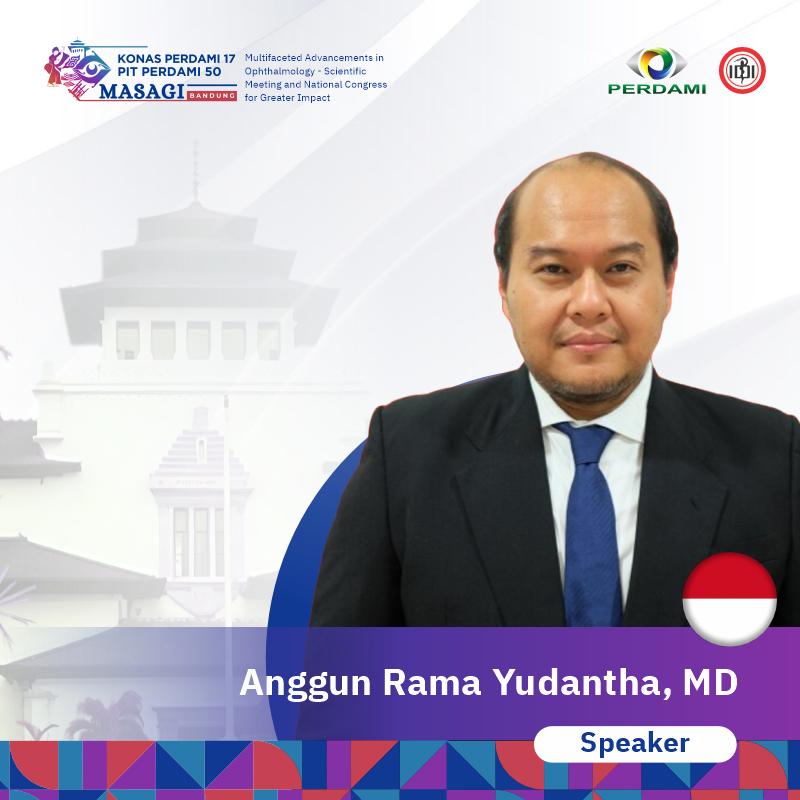 KONAS PERDAMI 17
PIT PERDAMI 50
MASAGI BANDUNG

Multifaceted Advancements in Ophthalmology - Scientific Meeting and National Congress for Greater Impact

PERDAMI

IDI

Anggun Rama Yudantha, MD

Speaker